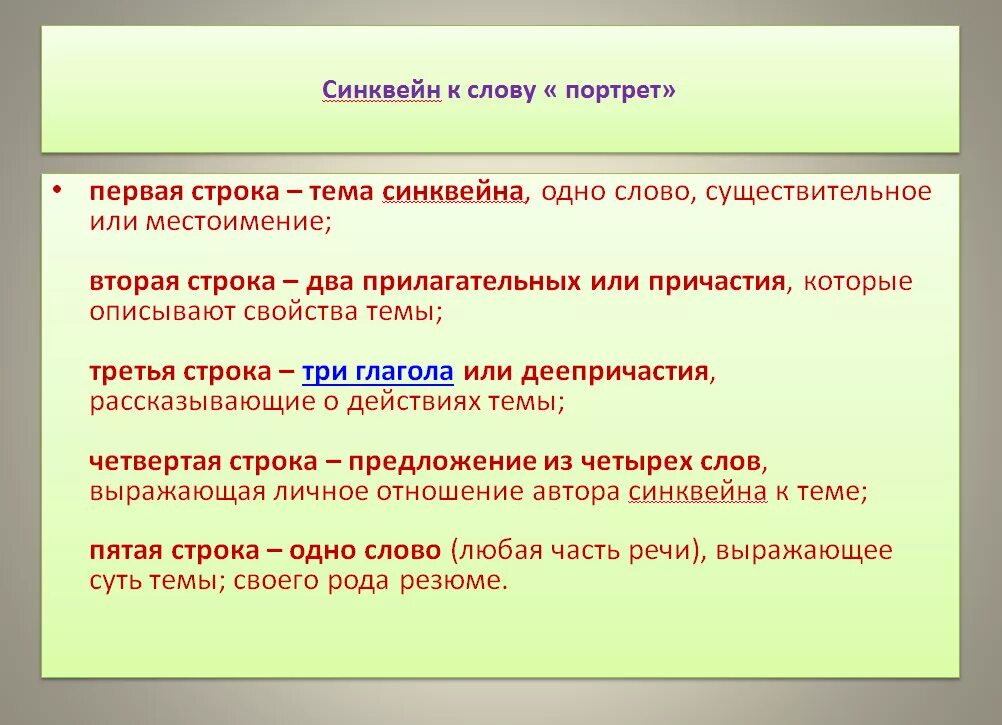 Синквейн к слову « портрет»

• первая строка – тема синквейна, одно слово, существительное или местоимение;

вторая строка – два прилагательных или причастия, которые описывают свойства темы;

третья строка – три глагола или деепричастия, рассказывающие о действиях темы;

четвертая строка – предложение из четырех слов, выражающая личное отношение автора синквейна к теме;

пятая строка – одно слово (любая часть речи), выражающее суть темы; своего рода резюме.